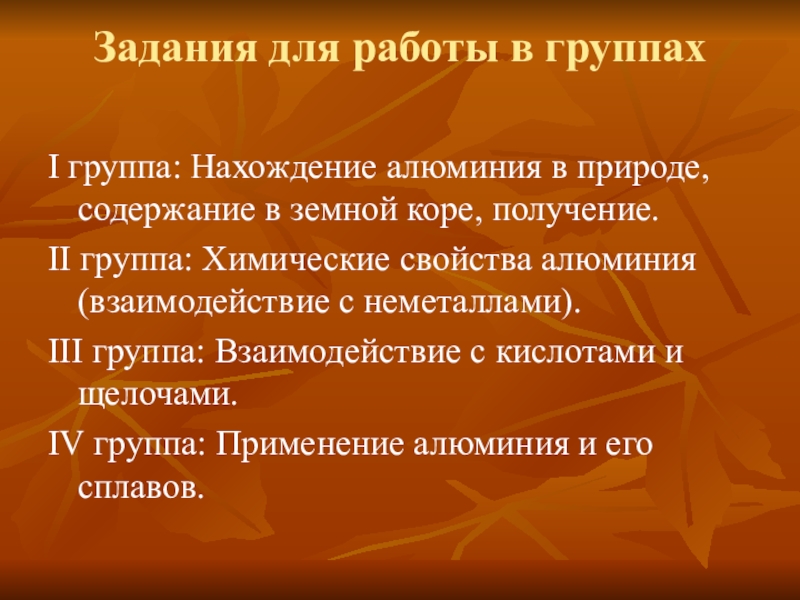 Задания для работы в группах

I группа: Нахождение алюминия в природе, содержание в земной коре, получение.

II группа: Химические свойства алюминия (взаимодействие с неметаллами).

III группа: Взаимодействие с кислотами и щелочами.

IV группа: Применение алюминия и его сплавов.